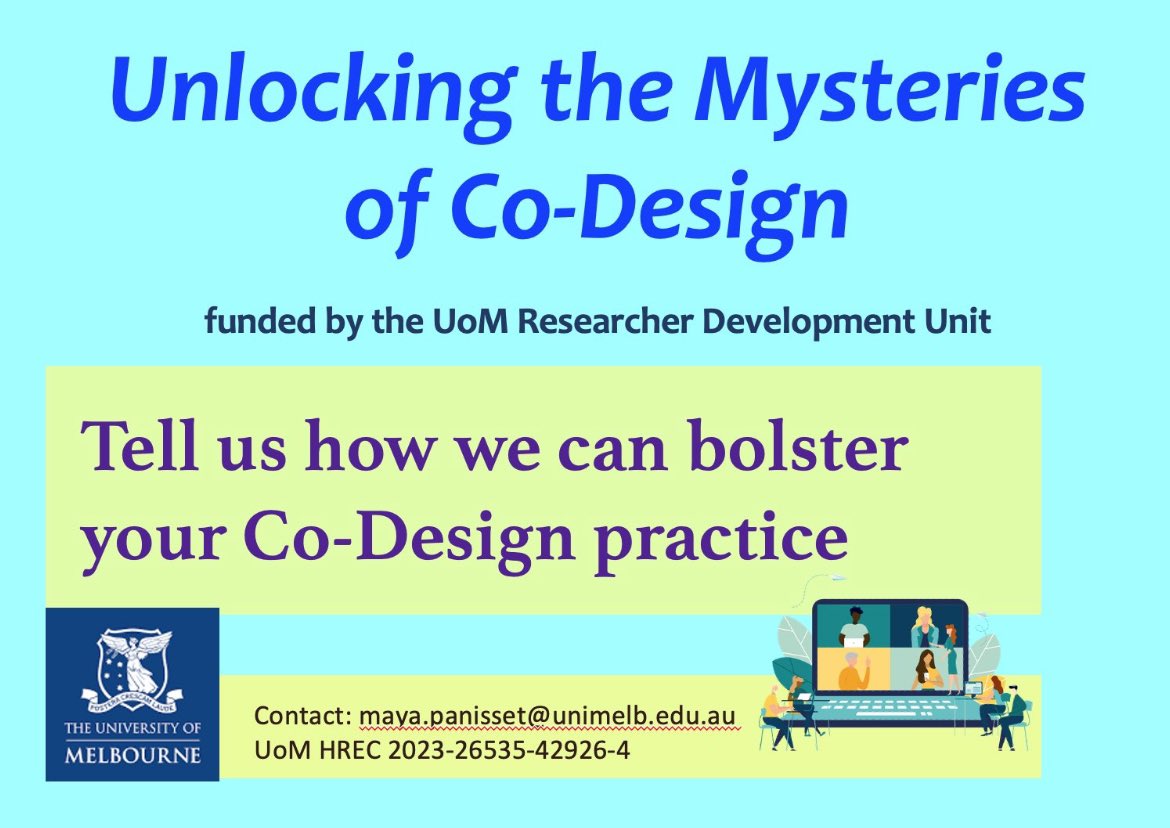 Unlocking the Mysteries of Co-Design

funded by the UoM Researcher Development Unit

Tell us how we can bolster your Co-Design practice

POSTERA CRESCAM LAUDE
THE UNIVERSITY OF MELBOURNE

Contact: maya.panisset@unimelb.edu.au
UoM HREC 2023-26535-42926-4